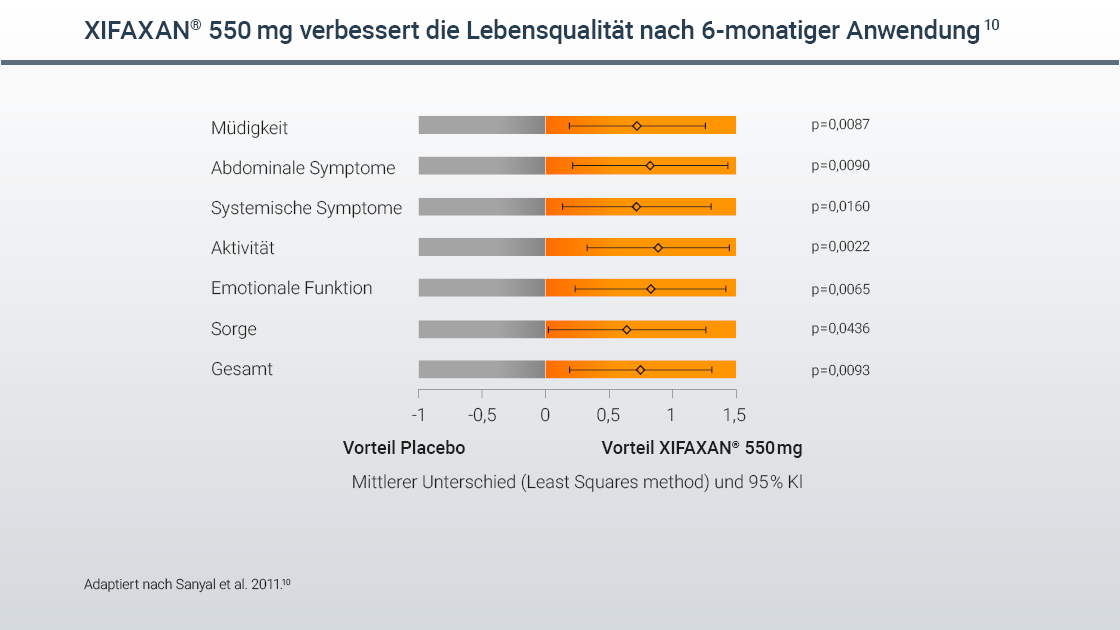 XIFAXAN® 550 mg verbessert die Lebensqualität nach 6-monatiger Anwendung $^{10}$

Müdigkeit p=0,0087

Abdominale Symptome p=0,0090

Systemische Symptome p=0,0160

Aktivität p=0,0022

Emotionale Funktion p=0,0065

Sorge p=0,0436

Gesamt p=0,0093

-1 -0,5 0 0,5 1 1,5

Vorteil Placebo Vorteil XIFAXAN® 550 mg

Mittlerer Unterschied (Least Squares method) und 95% KI

Adaptiert nach Sanyal et al. 2011.$^{10}$